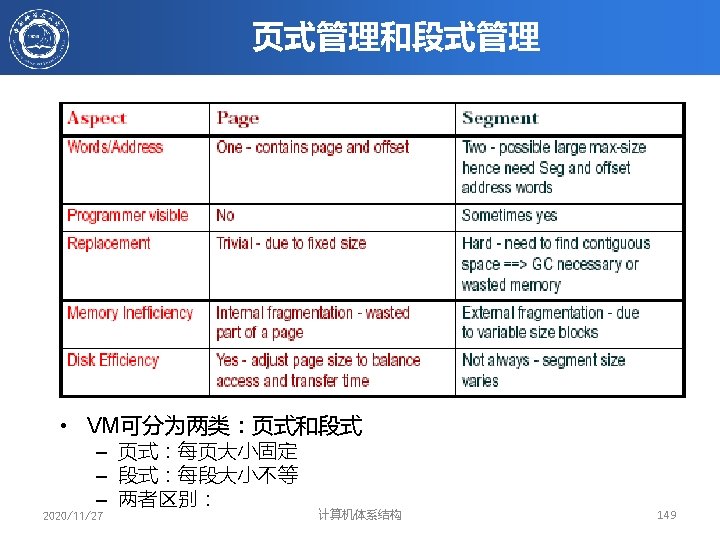 页式管理和段式管理

| Aspect | Page | Segment |
|---|---|---|
| Words/Address | One - contains page and offset | Two - possible large max-size hence need Seg and offset address words |
| Programmer visible | No | Sometimes yes |
| Replacement | Trivial - due to fixed size | Hard - need to find contiguous space ==> GC necessary or wasted memory |
| Memory Inefficiency | Internal fragmentation - wasted part of a page | External fragmentation - due to variable size blocks |
| Disk Efficiency | Yes - adjust page size to balance access and transfer time | Not always - segment size varies |

• VM可分为两类：页式和段式
– 页式：每页大小固定
– 段式：每段大小不等
– 两者区别：

2020/11/27
计算机体系结构
149